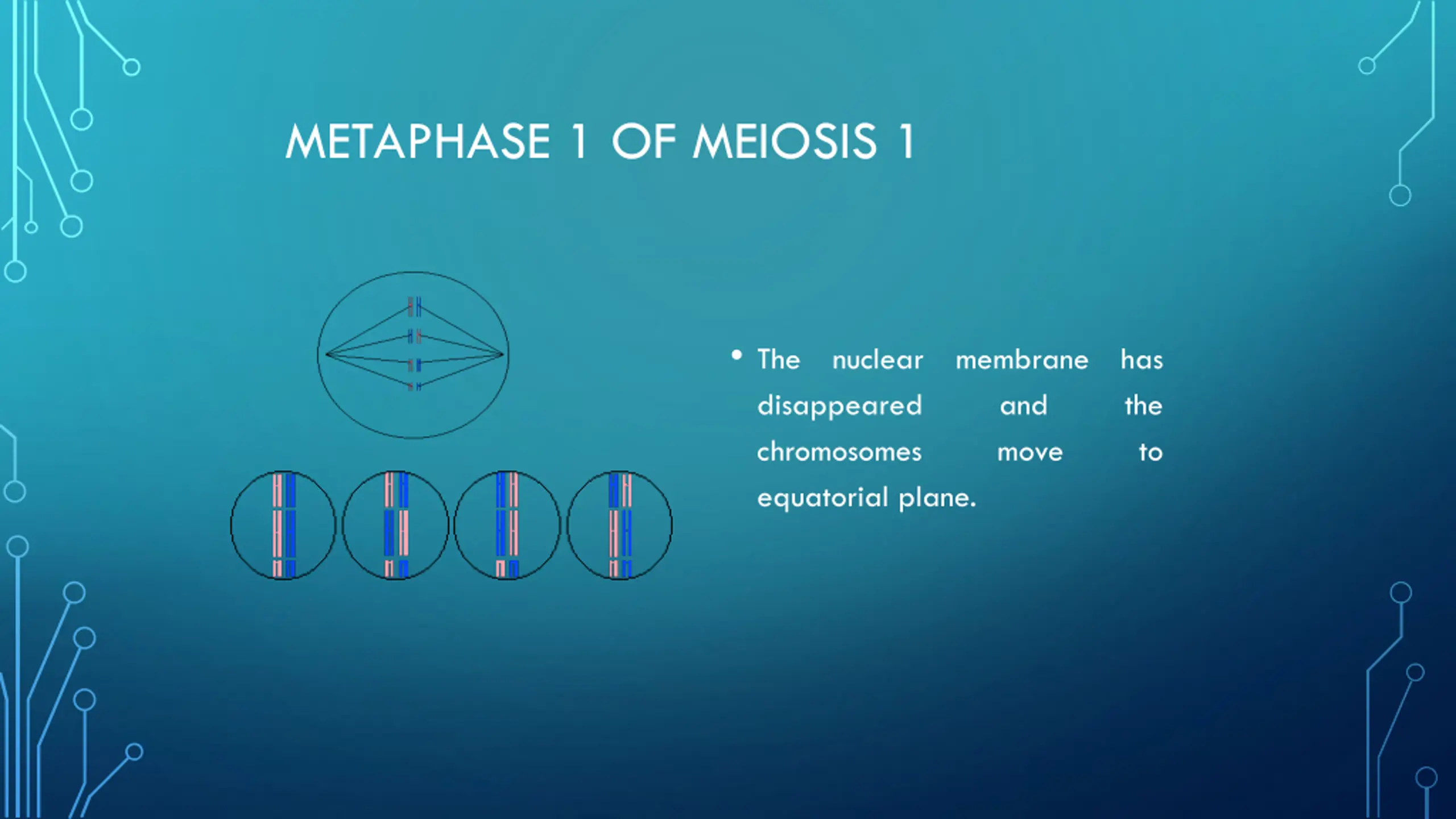 METAPHASE 1 OF MEIOSIS 1

• The nuclear membrane has disappeared and the chromosomes move to equatorial plane.